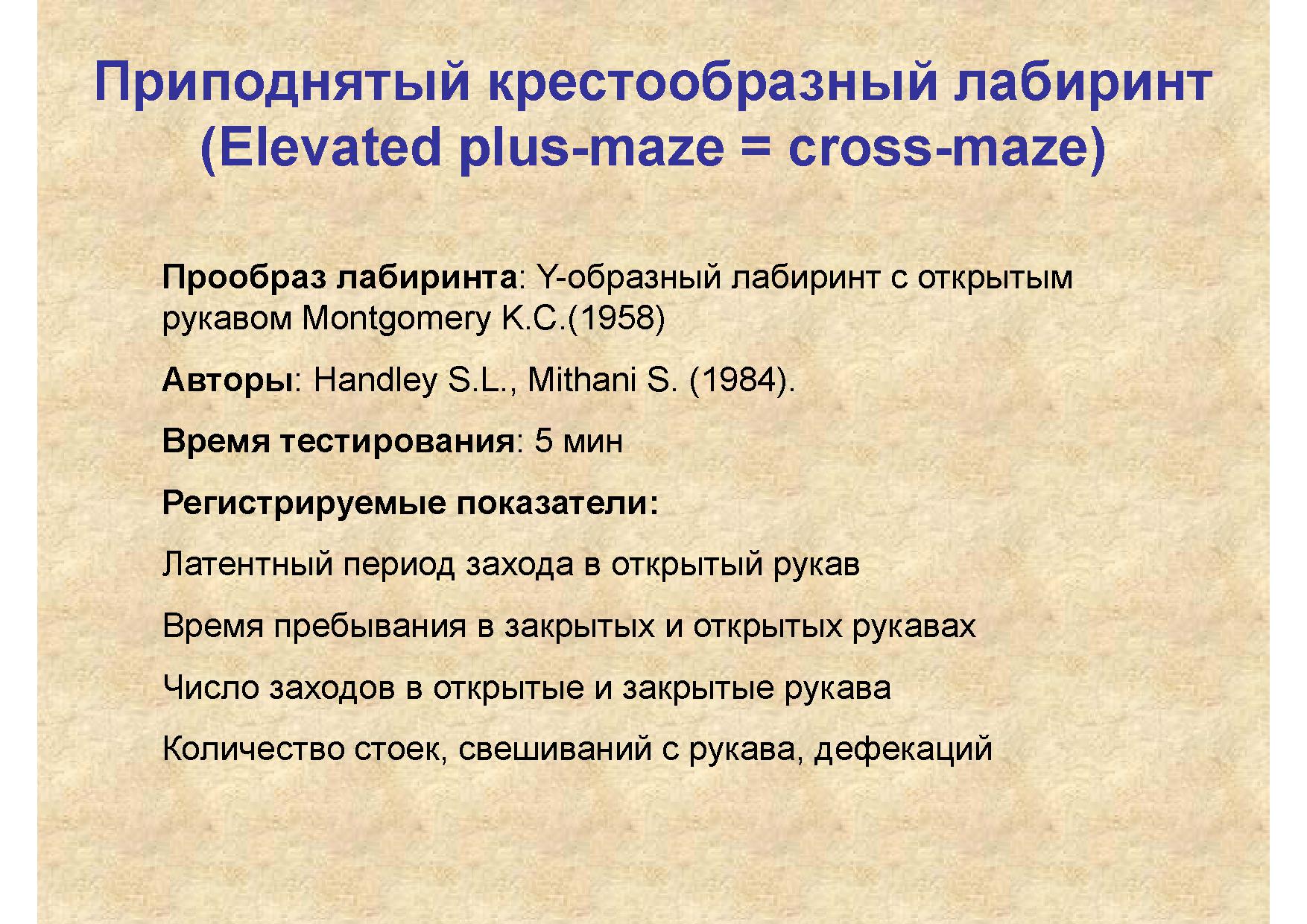 Приподнятый крестообразный лабиринт (Elevated plus-maze = cross-maze)

Прообраз лабиринта: Y-образный лабиринт с открытым рукавом Montgomery K.C.(1958)

Авторы: Handley S.L., Mithani S. (1984).

Время тестирования: 5 мин

Регистрируемые показатели:

Латентный период захода в открытый рукав

Время пребывания в закрытых и открытых рукавах

Число заходов в открытые и закрытые рукава

Количество стоек, свешиваний с рукава, дефекаций